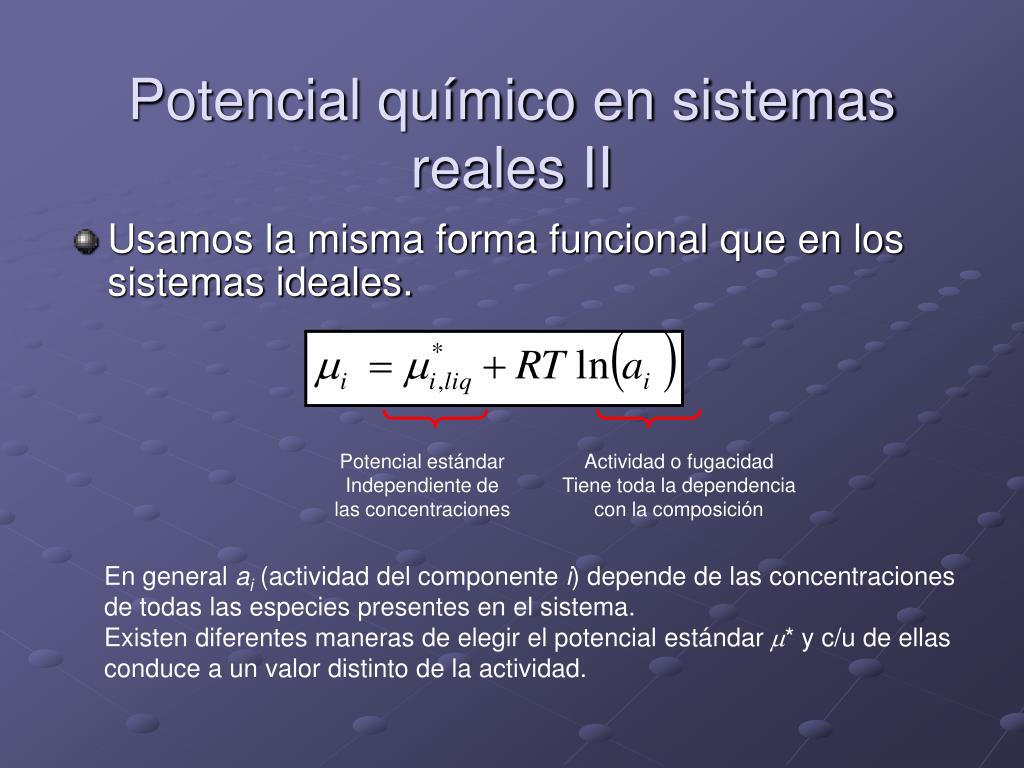 Potencial químico en sistemas reales II

Usamos la misma forma funcional que en los sistemas ideales.

$\mu_i = \mu^*_{i,liq} + RT \ln(a_i)$

Potencial estándar
Independiente de
las concentraciones

Actividad o fugacidad
Tiene toda la dependencia
con la composición

En general $a_i$ (actividad del componente $i$) depende de las concentraciones de todas las especies presentes en el sistema.
Existen diferentes maneras de elegir el potencial estándar $\mu$* y c/u de ellas conduce a un valor distinto de la actividad.